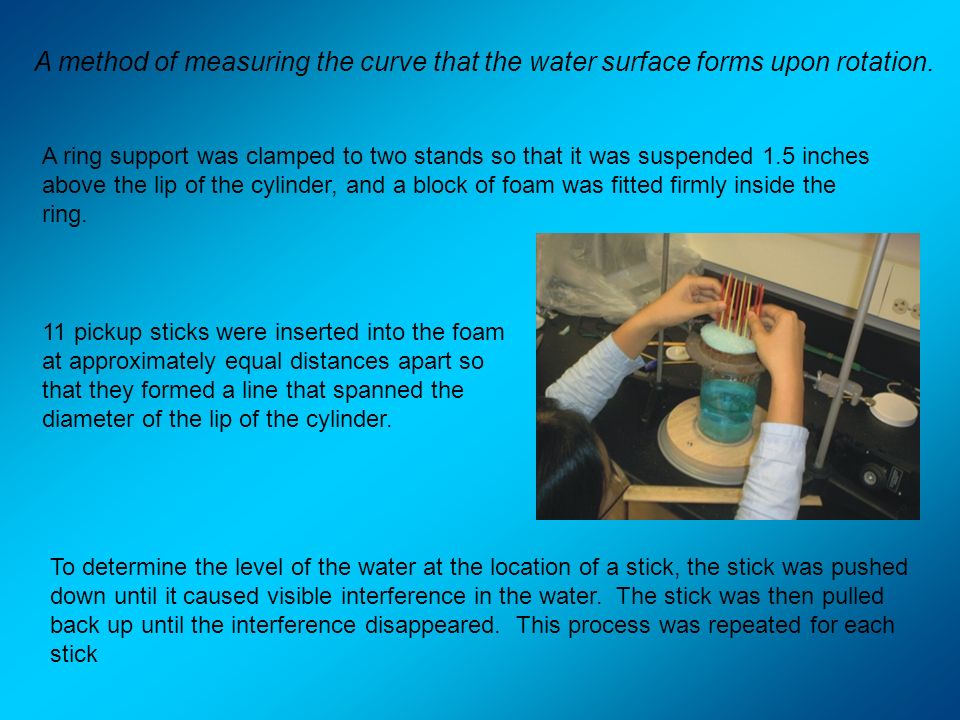 A method of measuring the curve that the water surface forms upon rotation.

A ring support was clamped to two stands so that it was suspended 1.5 inches above the lip of the cylinder, and a block of foam was fitted firmly inside the ring.

11 pickup sticks were inserted into the foam at approximately equal distances apart so that they formed a line that spanned the diameter of the lip of the cylinder.

To determine the level of the water at the location of a stick, the stick was pushed down until it caused visible interference in the water. The stick was then pulled back up until the interference disappeared. This process was repeated for each stick